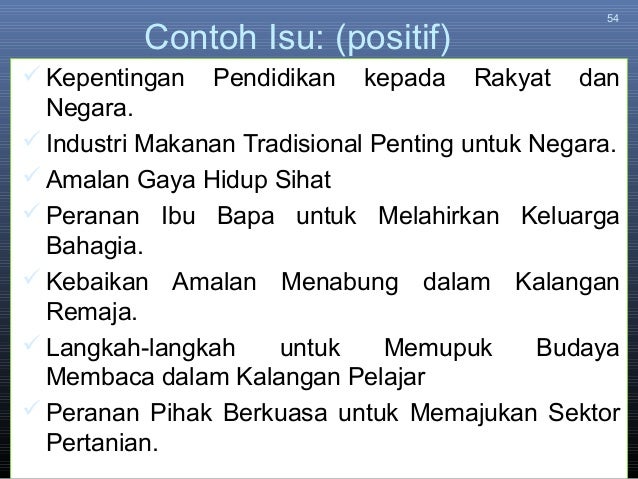 54

Contoh Isu: (positif)

✓ Kepentingan Pendidikan kepada Rakyat dan Negara.
✓ Industri Makanan Tradisional Penting untuk Negara.
✓ Amalan Gaya Hidup Sihat
✓ Peranan Ibu Bapa untuk Melahirkan Keluarga Bahagia.
✓ Kebaikan Amalan Menabung dalam Kalangan Remaja.
✓ Langkah-langkah untuk Memupuk Budaya Membaca dalam Kalangan Pelajar
✓ Peranan Pihak Berkuasa untuk Memajukan Sektor Pertanian.